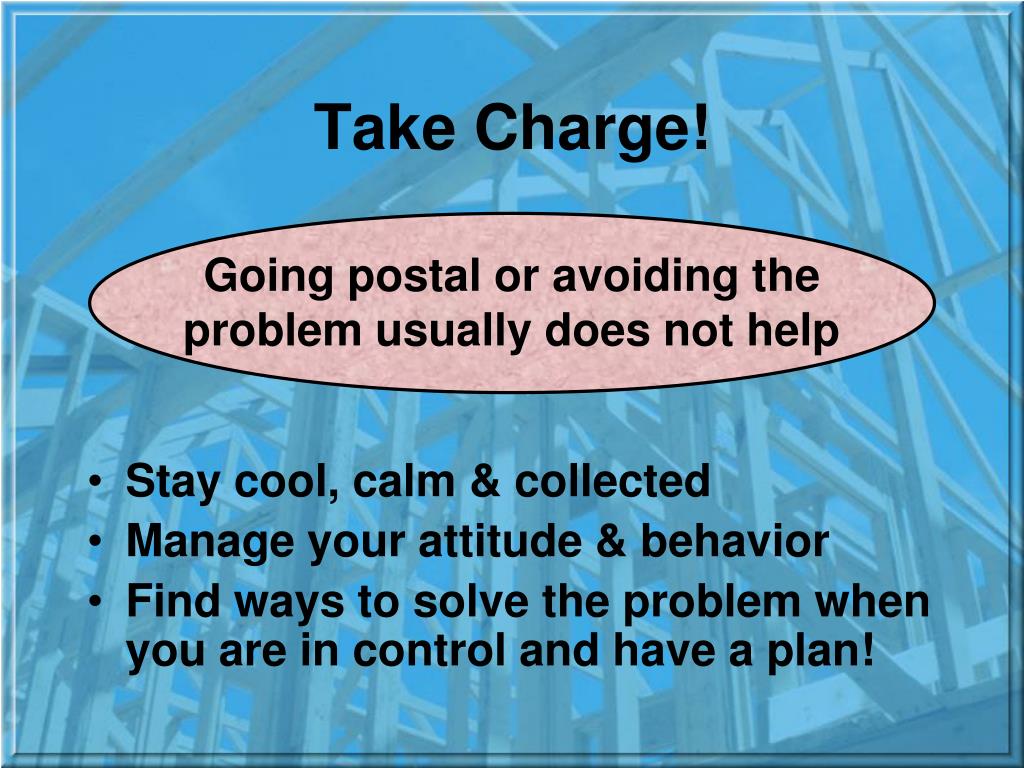 Take Charge!

Going postal or avoiding the problem usually does not help

• Stay cool, calm & collected
• Manage your attitude & behavior
• Find ways to solve the problem when you are in control and have a plan!